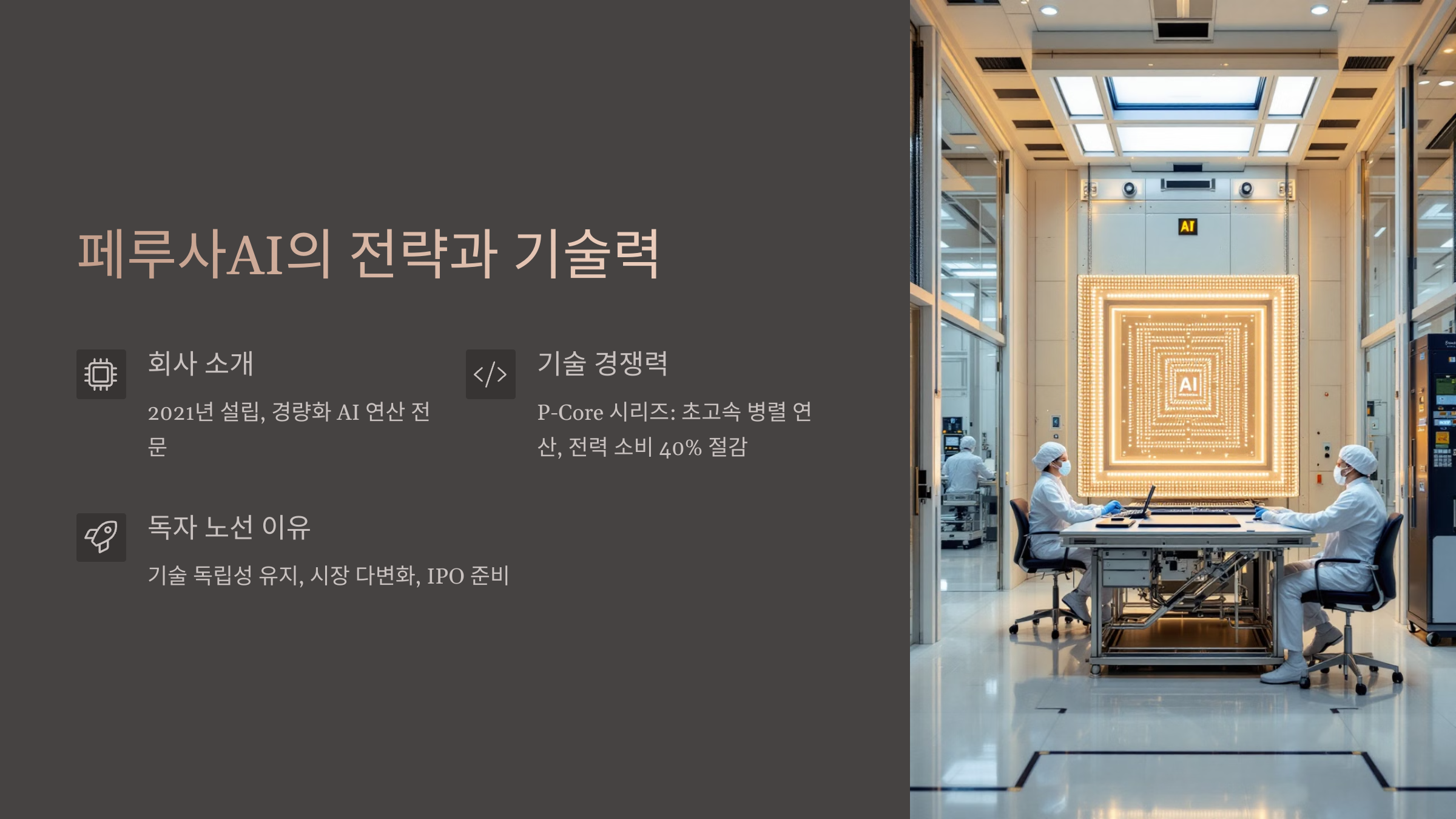 페루사AI의 전략과 기술력

회사 소개

2021년 설립, 경량화 AI 연산 전문

기술 경쟁력

P-Core 시리즈: 초고속 병렬 연산, 전력 소비 40% 절감

독자 노선 이유

기술 독립성 유지, 시장 다변화, IPO 준비

AI

AI